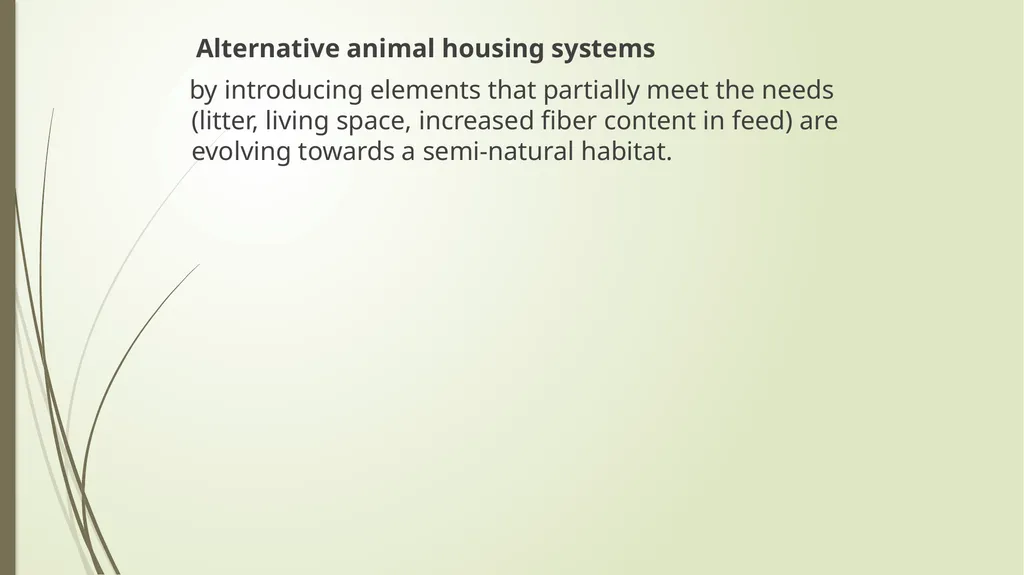 Alternative animal housing systems

by introducing elements that partially meet the needs (litter, living space, increased fiber content in feed) are evolving towards a semi-natural habitat.